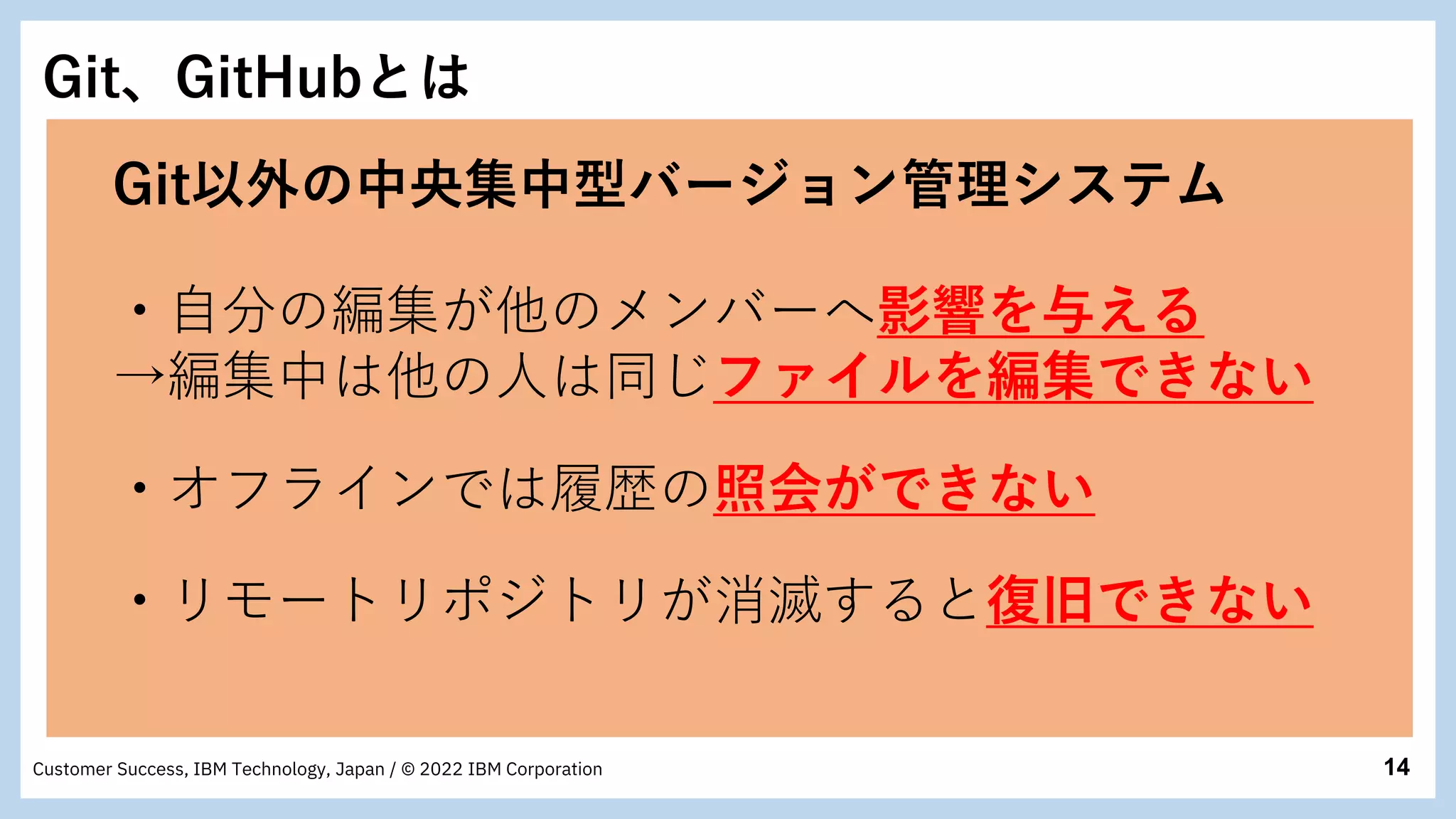 Git、GitHubとは

Git以外の中央集中型バージョン管理システム

・自分の編集が他のメンバーへ影響を与える
→編集中は他の人は同じファイルを編集できない

・オフラインでは履歴の照会ができない

・リモートリポジトリが消滅すると復旧できない

Customer Success, IBM Technology, Japan / © 2022 IBM Corporation

14